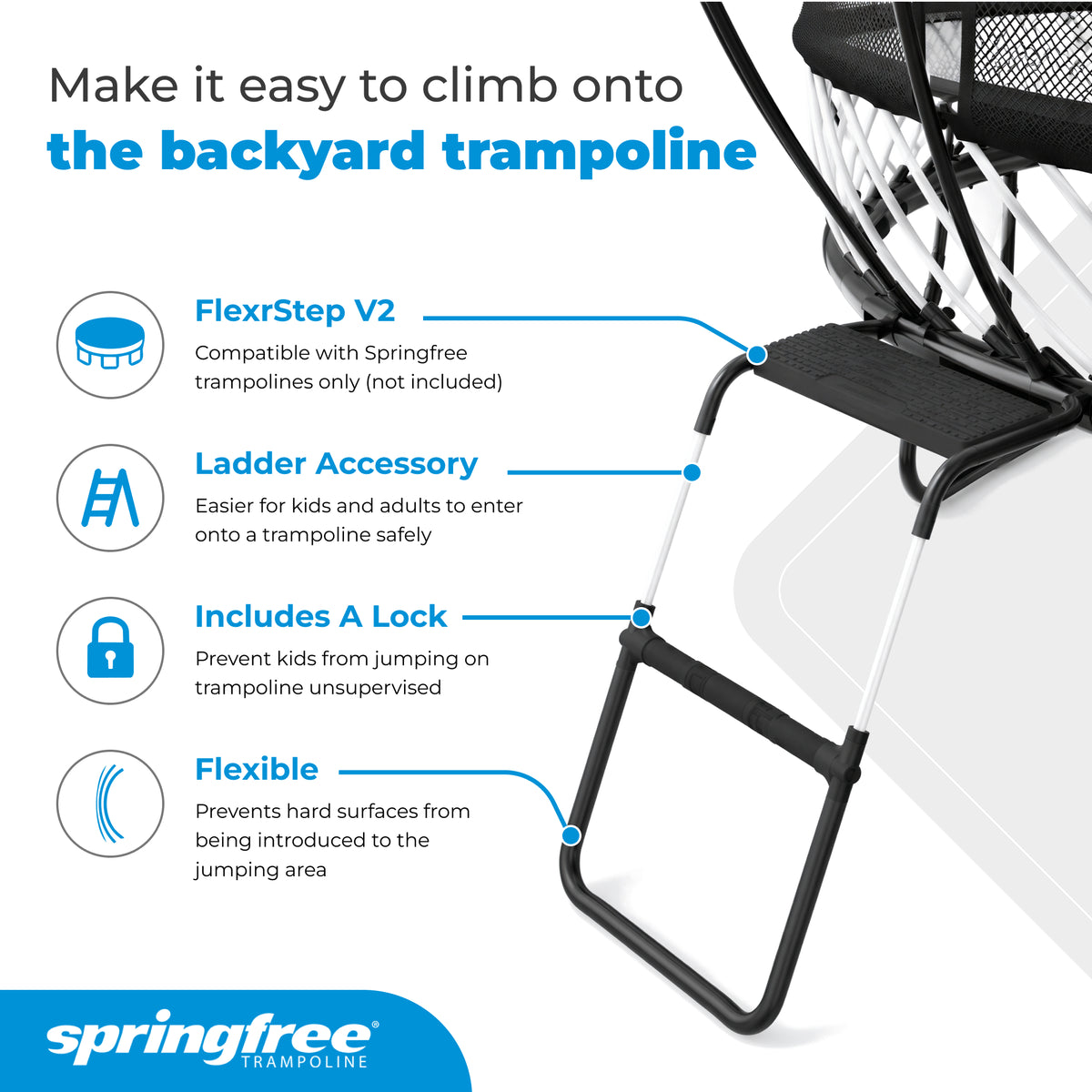 Make it easy to climb onto
the backyard trampoline

FlexrStep V2
Compatible with Springfree trampolines only (not included)

Ladder Accessory
Easier for kids and adults to enter onto a trampoline safely

Includes A Lock
Prevent kids from jumping on trampoline unsupervised

Flexible
Prevents hard surfaces from being introduced to the jumping area

springfree®
TRAMPOLINE